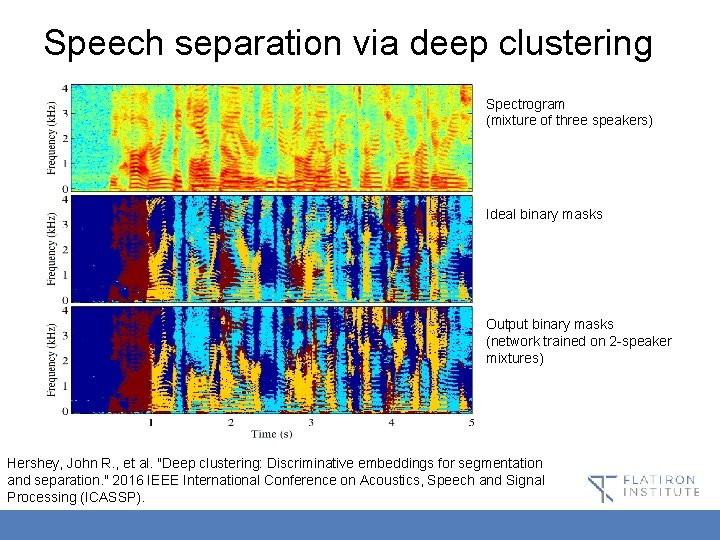 Speech separation via deep clustering

Frequency (kHz)
4
3
2
1
0

Spectrogram (mixture of three speakers)

Frequency (kHz)
4
3
2
1
0

Ideal binary masks

Frequency (kHz)
4
3
2
1
0

Output binary masks (network trained on 2-speaker mixtures)

1
2
3
4
5
Time (s)

Hershey, John R., et al. "Deep clustering: Discriminative embeddings for segmentation and separation." 2016 IEEE International Conference on Acoustics, Speech and Signal Processing (ICASSP).

FLATIRON INSTITUTE